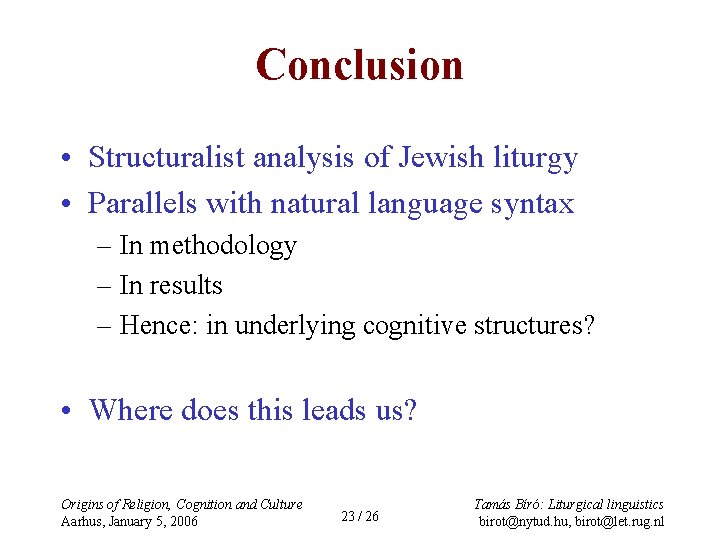 Conclusion

• Structuralist analysis of Jewish liturgy
• Parallels with natural language syntax
– In methodology
– In results
– Hence: in underlying cognitive structures?

• Where does this leads us?

Origins of Religion, Cognition and Culture
Aarhus, January 5, 2006

23 / 26

Tamás Bíró: Liturgical linguistics
birot@nytud.hu, birot@let.rug.nl